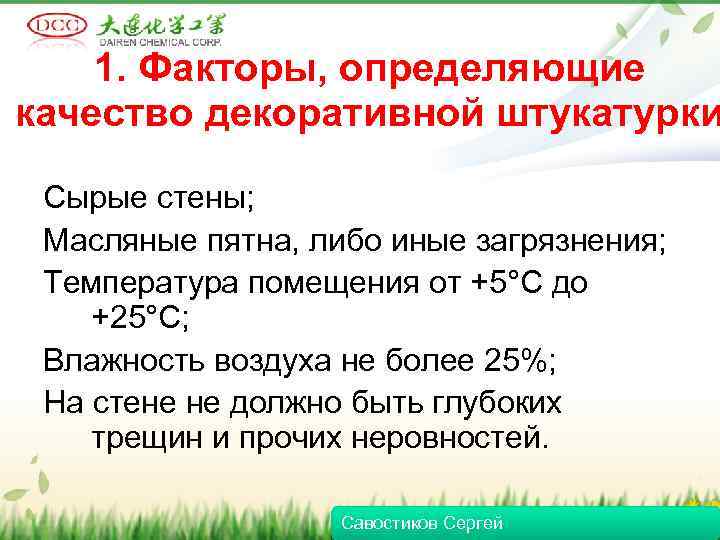 DCC 大連化学工業
DAIREN CHEMICAL CORP.

1. Факторы, определяющие качество декоративной штукатурки

Сырые стены;

Масляные пятна, либо иные загрязнения;

Температура помещения от +5°С до +25°С;

Влажность воздуха не более 25%;

На стене не должно быть глубоких трещин и прочих неровностей.

Савостиков Сергей